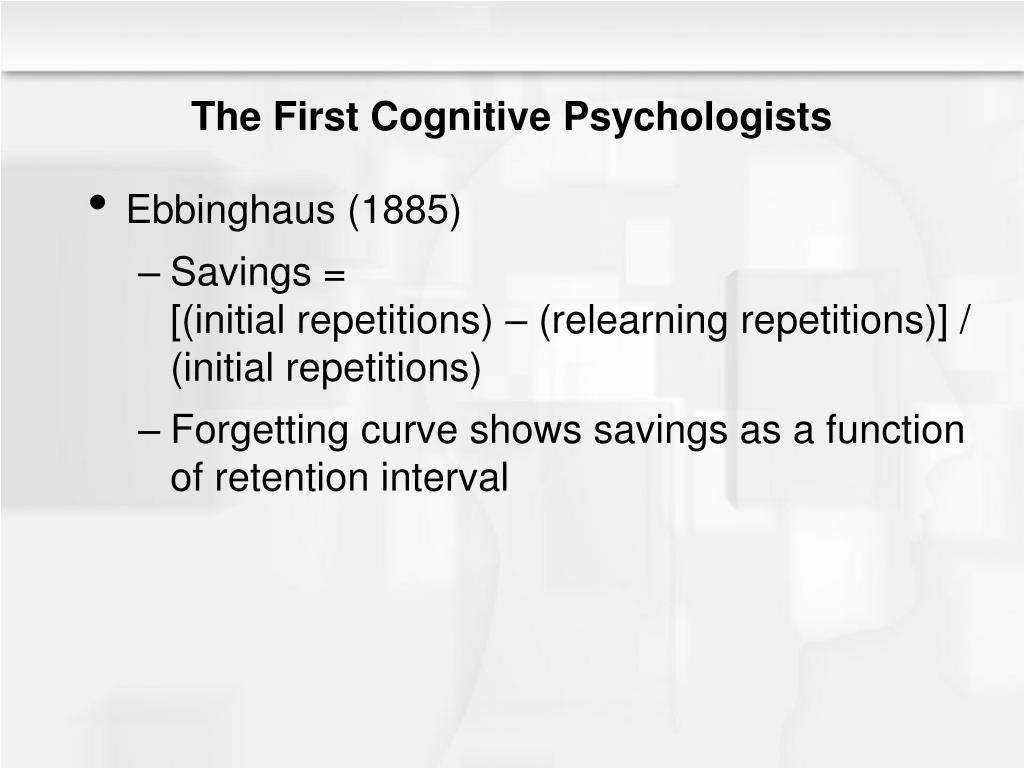 The First Cognitive Psychologists

• Ebbinghaus (1885)

– Savings = [(initial repetitions) – (relearning repetitions)] / (initial repetitions)

– Forgetting curve shows savings as a function of retention interval